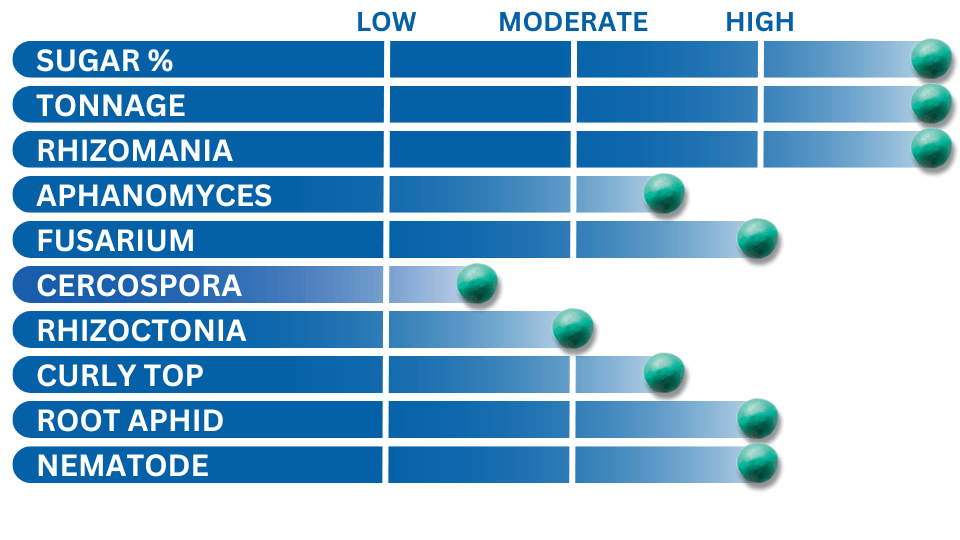 LOW MODERATE HIGH

SUGAR %
TONNAGE
RHIZOMANIA
APHANOMYCES
FUSARIUM
CERCOSPORA
RHIZOCTONIA
CURLY TOP
ROOT APHID
NEMATODE